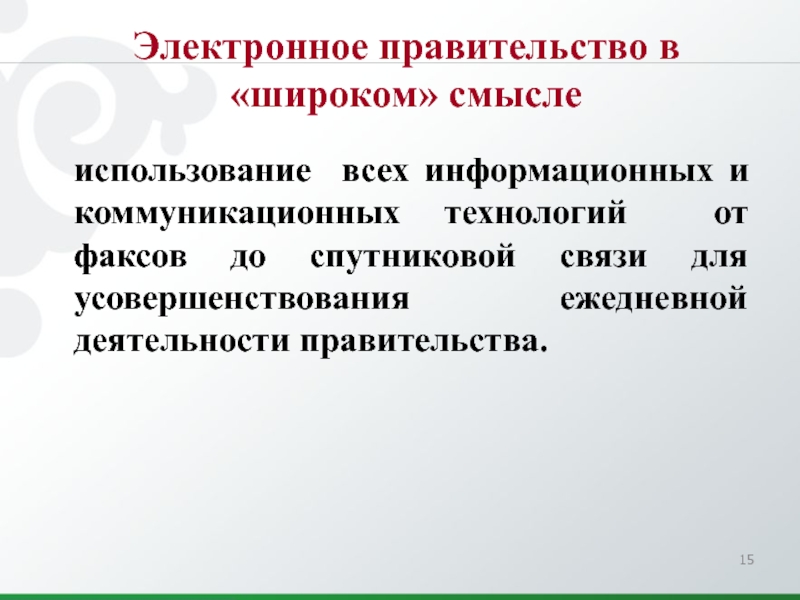 Электронное правительство в «широком» смысле

использование всех информационных и коммуникационных технологий от факсов до спутниковой связи для усовершенствования ежедневной деятельности правительства.

15